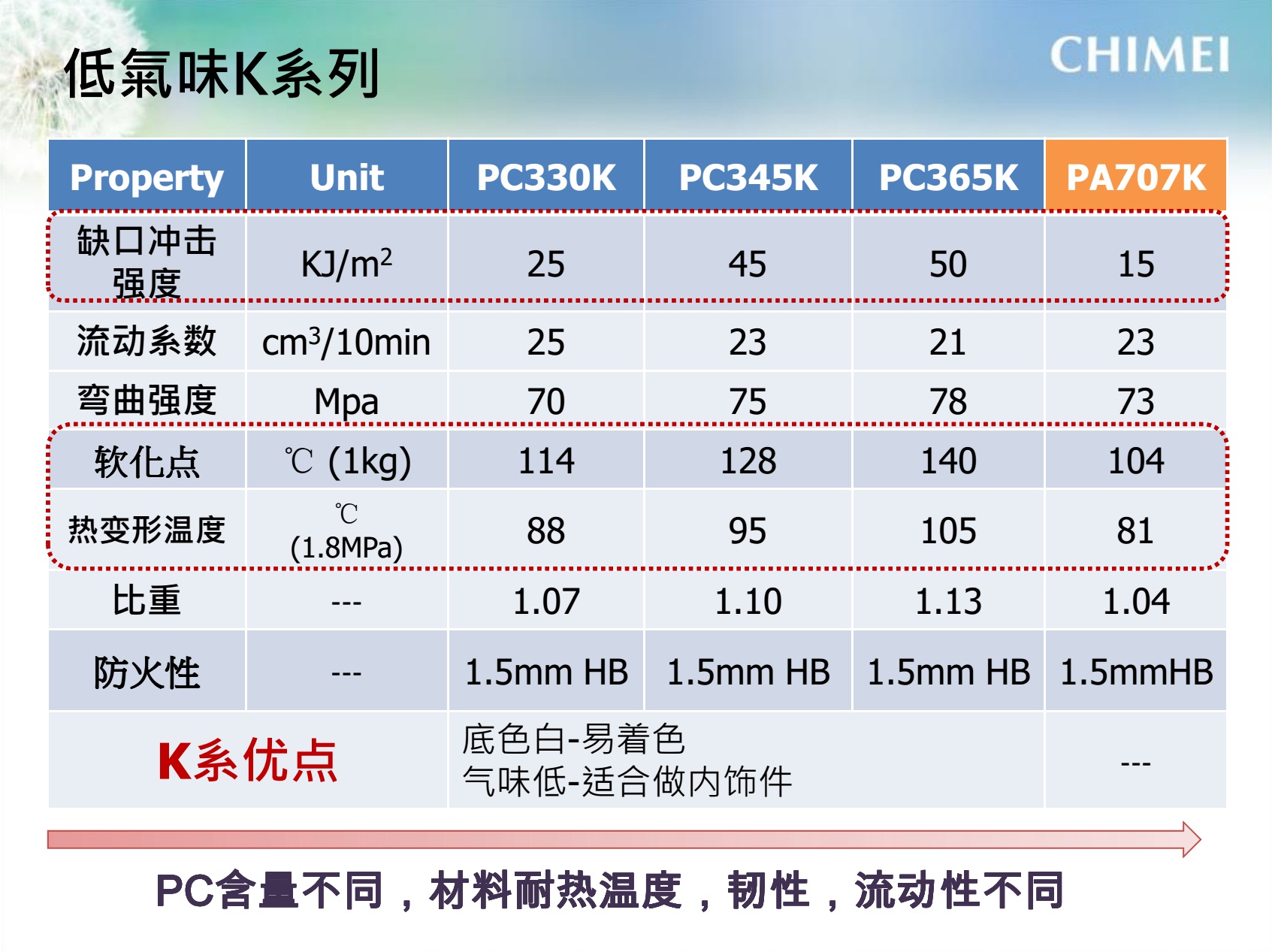 低氣味K系列

CHIMEI

| Property | Unit | PC330K | PC345K | PC365K | PA707K |
|---|---|---|---|---|---|
| 缺口冲击强度 | KJ/m$^2$ | 25 | 45 | 50 | 15 |
| 流动系数 | cm$^3$/10min | 25 | 23 | 21 | 23 |
| 弯曲强度 | Mpa | 70 | 75 | 78 | 73 |
| 软化点 | ℃ (1kg) | 114 | 128 | 140 | 104 |
| 热变形温度 | ℃ (1.8MPa) | 88 | 95 | 105 | 81 |
| 比重 | --- | 1.07 | 1.10 | 1.13 | 1.04 |
| 防火性 | --- | 1.5mm HB | 1.5mm HB | 1.5mm HB | 1.5mmHB |
| K系优点 | | 底色白-易着色 气味低-适合做内饰件 | | | --- |

PC含量不同，材料耐热温度，韧性，流动性不同